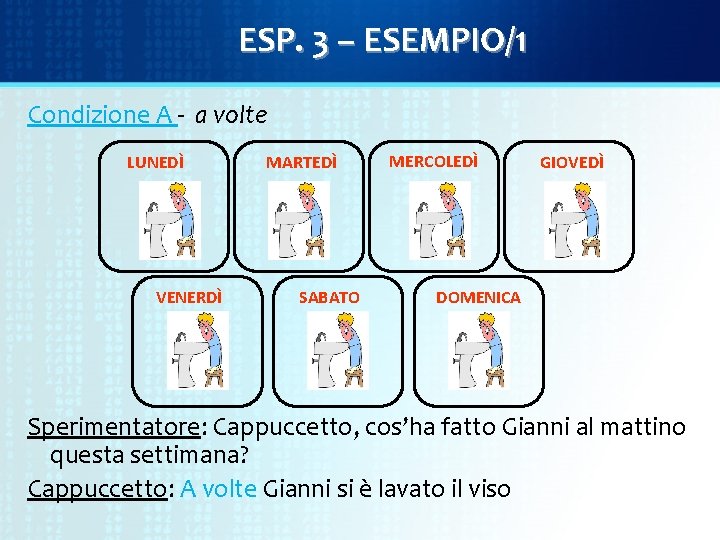 ESP. 3 – ESEMPIO/1

Condizione A - a volte

LUNEDÌ

MARTEDÌ

MERCOLEDÌ

GIOVEDÌ

VENERDÌ

SABATO

DOMENICA

Sperimentatore: Cappuccetto, cos'ha fatto Gianni al mattino questa settimana?

Cappuccetto: A volte Gianni si è lavato il viso